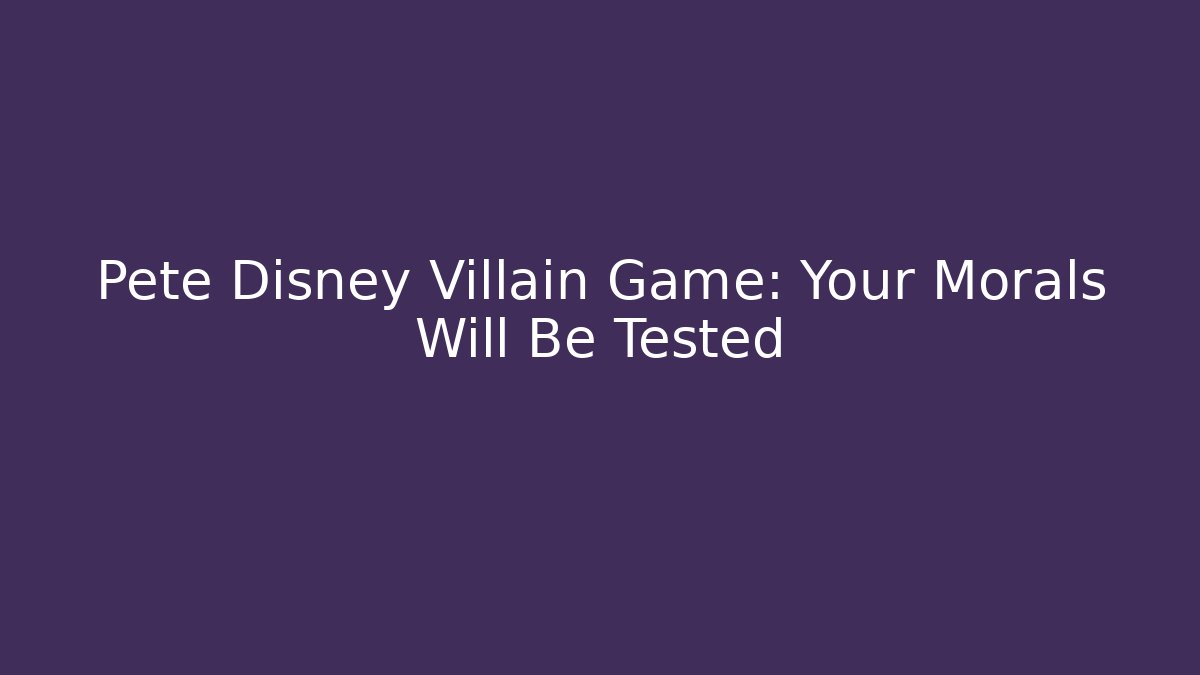 Pete Disney Villain Game: Your Morals Will Be Tested